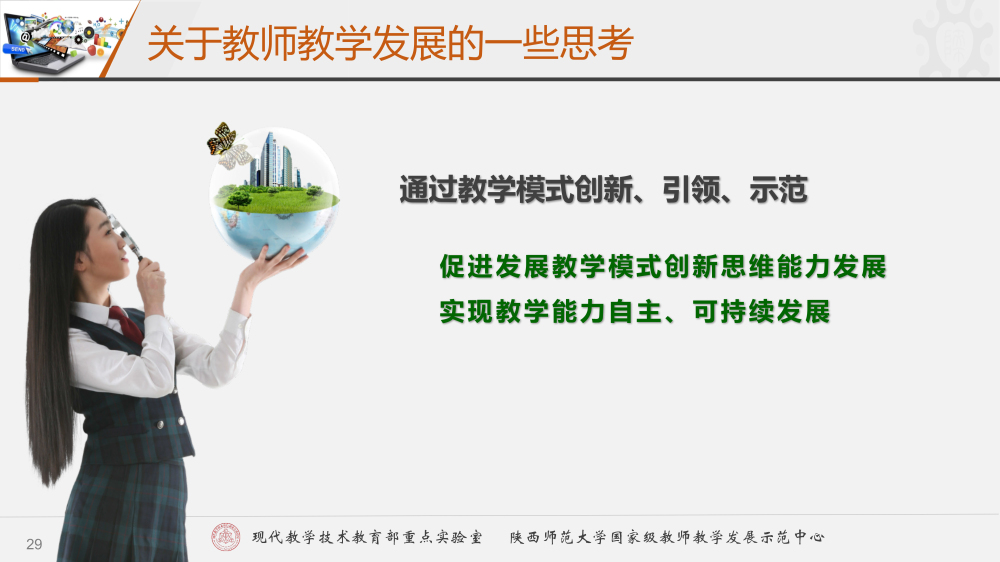 关于教师教学发展的一些思考

通过教学模式创新、引领、示范

促进发展教学模式创新思维能力发展
实现教学能力自主、可持续发展

29

现代教学技术教育部重点实验室　陕西师范大学国家级教师教学发展示范中心